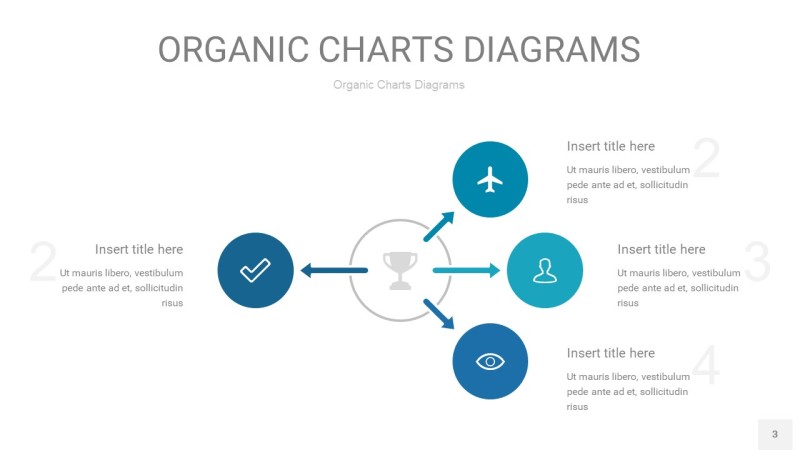 ORGANIC CHARTS DIAGRAMS

Organic Charts Diagrams

2
Insert title here
Ut mauris libero, vestibulum pede ante ad et, sollicitudin risus

2
Insert title here
Ut mauris libero, vestibulum pede ante ad et, sollicitudin risus

3
Insert title here
Ut mauris libero, vestibulum pede ante ad et, sollicitudin risus

4
Insert title here
Ut mauris libero, vestibulum pede ante ad et, sollicitudin risus

3